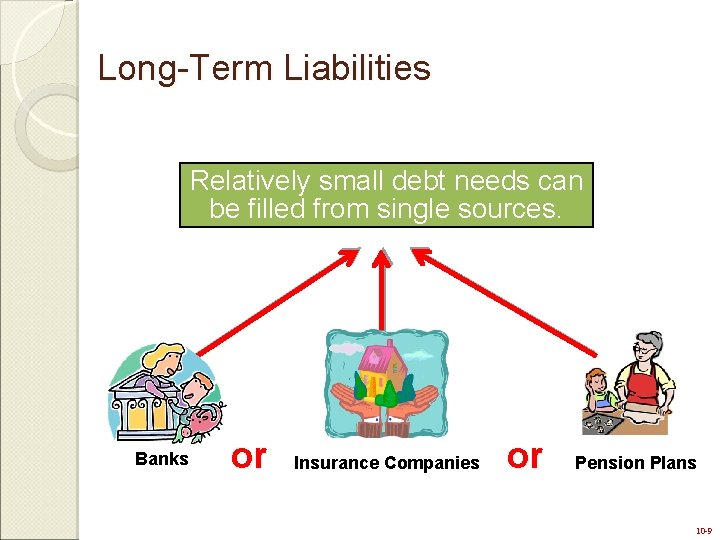 Long-Term Liabilities

Relatively small debt needs can be filled from single sources.

Banks or Insurance Companies or Pension Plans

10-9